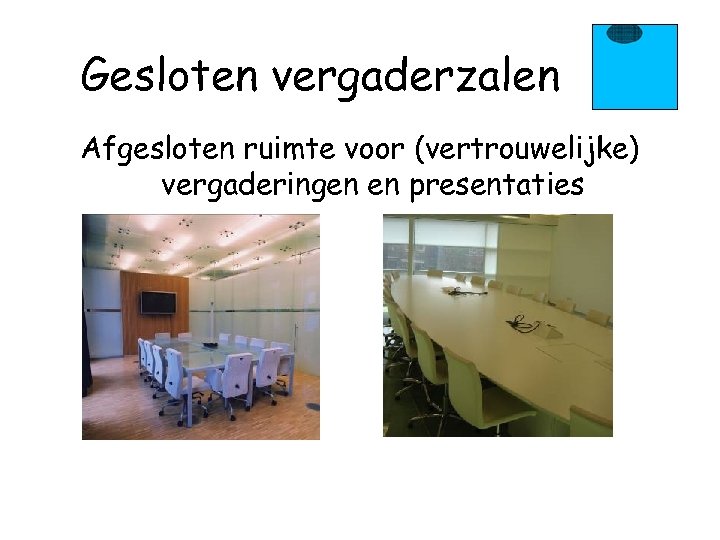 Gesloten vergaderzalen

Afgesloten ruimte voor (vertrouwelijke) vergaderingen en presentaties